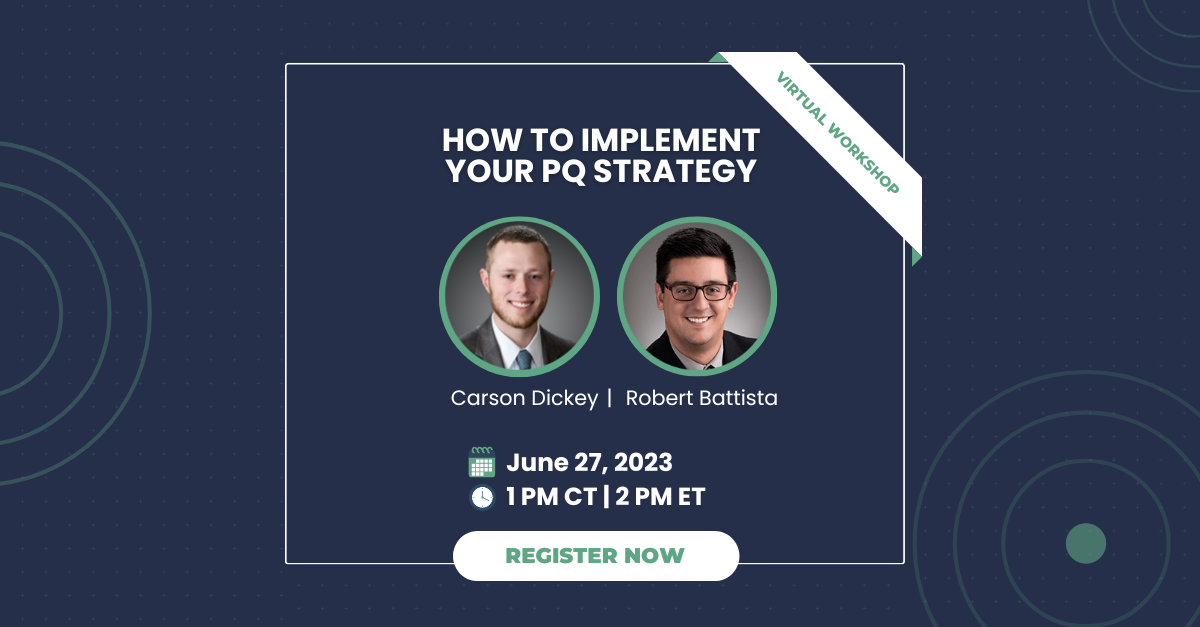 VIRTUAL WORKSHOP

HOW TO IMPLEMENT YOUR PQ STRATEGY

Carson Dickey | Robert Battista

June 27, 2023
1 PM CT | 2 PM ET

REGISTER NOW